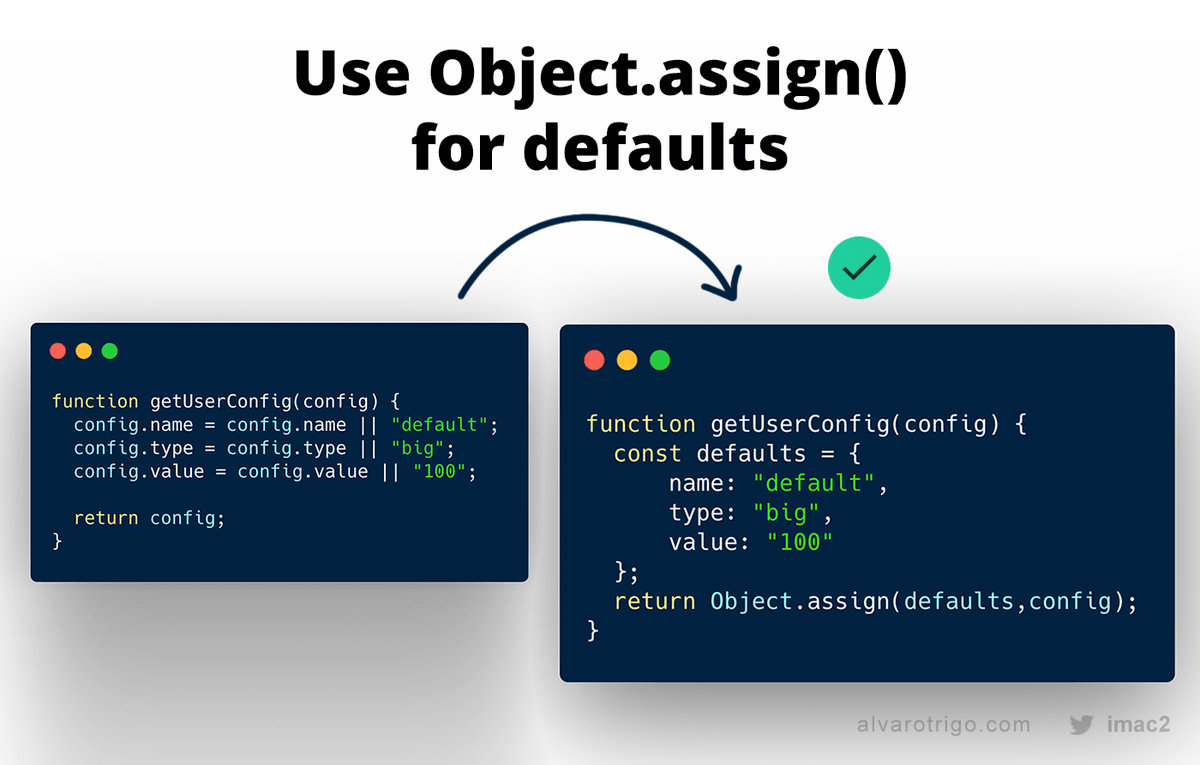 Use Object.assign() for defaults

function getUserConfig(config) {
  config.name = config.name || "default";
  config.type = config.type || "big";
  config.value = config.value || "100";

  return config;
}

function getUserConfig(config) {
  const defaults = {
      name: "default",
      type: "big",
      value: "100"
  };
  return Object.assign(defaults,config);
}

alvarotrigo.com imac2